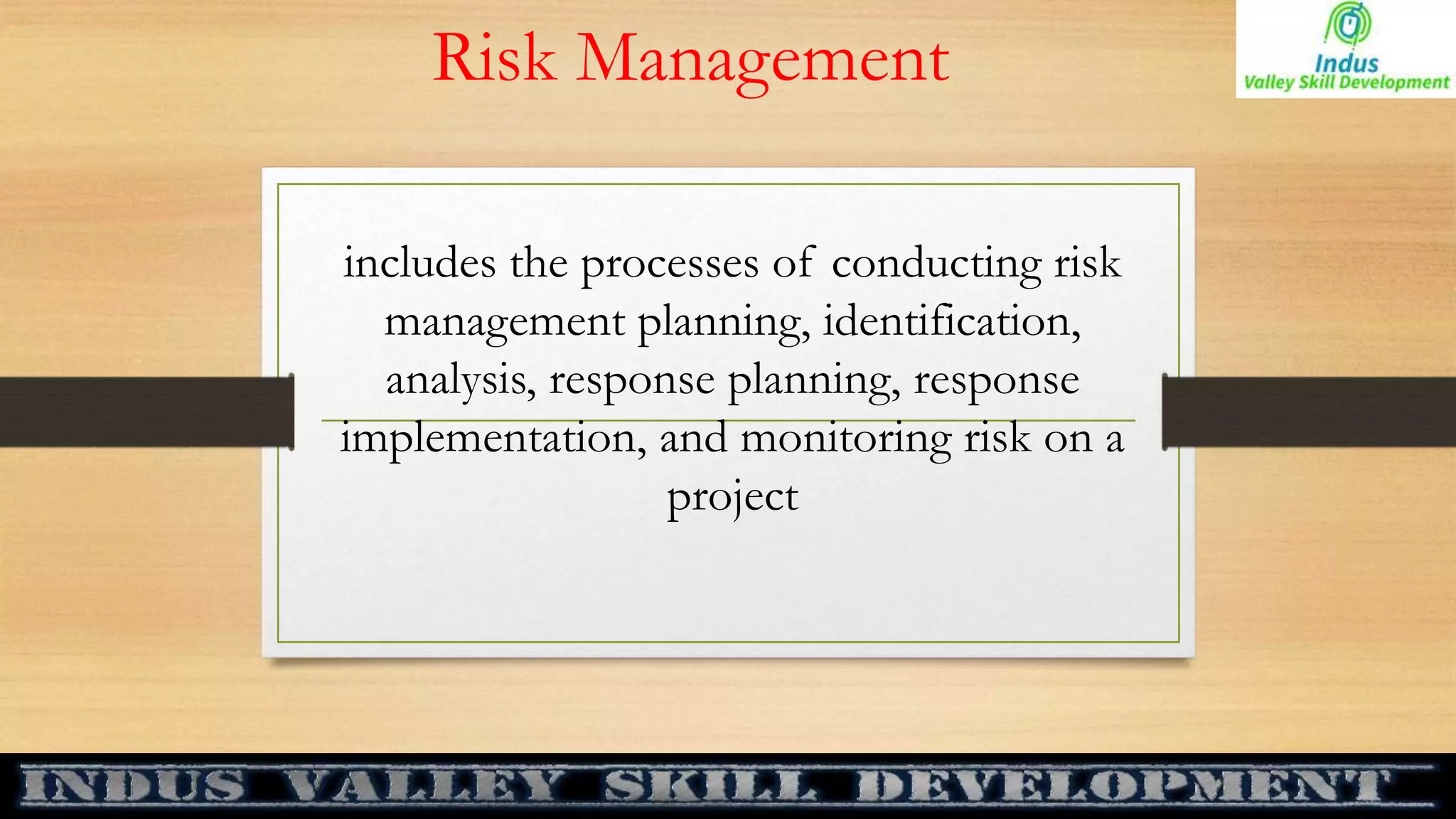 Risk Management

Indus
Valley Skill Development

includes the processes of conducting risk management planning, identification, analysis, response planning, response implementation, and monitoring risk on a project

INDUS VALLEY SKILL DEVELOPMENT